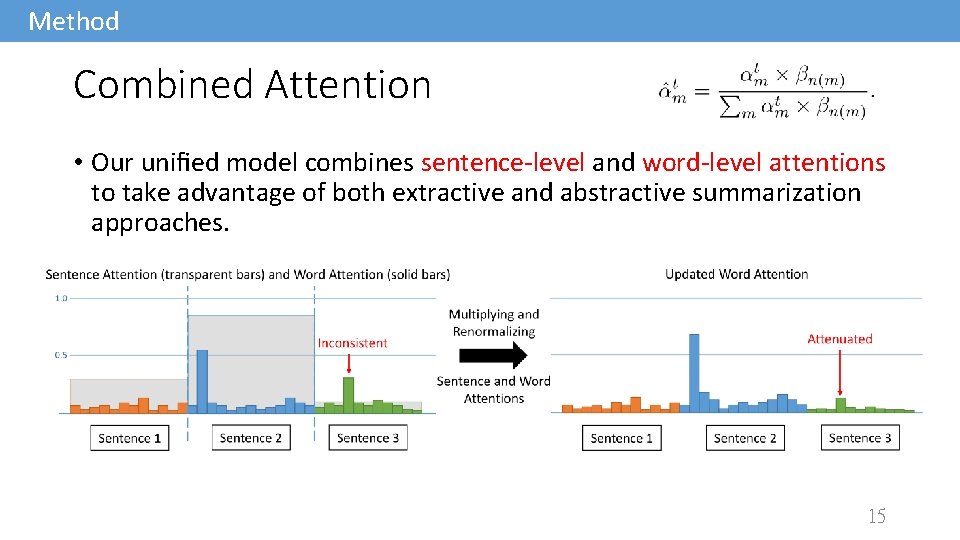 Method

Combined Attention

$\hat{\alpha}_m^t = \frac{\alpha_m^t \times \beta_{n(m)}}{\sum_m \alpha_m^t \times \beta_{n(m)}}.$

• Our unified model combines sentence-level and word-level attentions to take advantage of both extractive and abstractive summarization approaches.

Sentence Attention (transparent bars) and Word Attention (solid bars)

1.0

0.5

Inconsistent

Sentence 1

Sentence 2

Sentence 3

Multiplying and Renormalizing

Sentence and Word Attentions

Updated Word Attention

Attenuated

Sentence 1

Sentence 2

Sentence 3

15